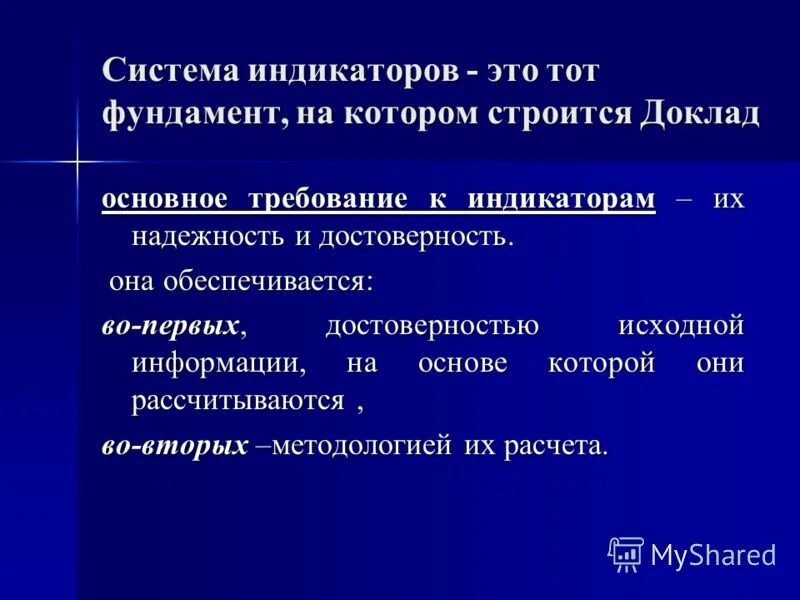 Система индикаторов - это тот фундамент, на котором строится Доклад

основное требование к индикаторам – их надежность и достоверность.

она обеспечивается:

во-первых, достоверностью исходной информации, на основе которой они рассчитываются ,

во-вторых –методологией их расчета.

MyShared